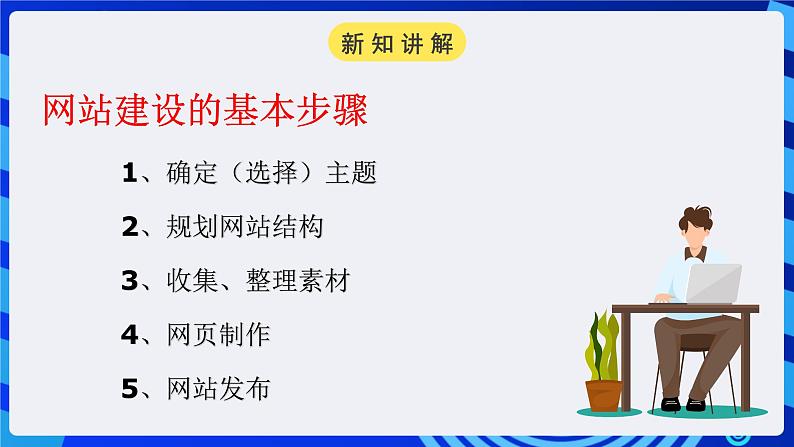 新知讲解

网站建设的基本步骤

1、确定（选择）主题

2、规划网站结构

3、收集、整理素材

4、网页制作

5、网站发布